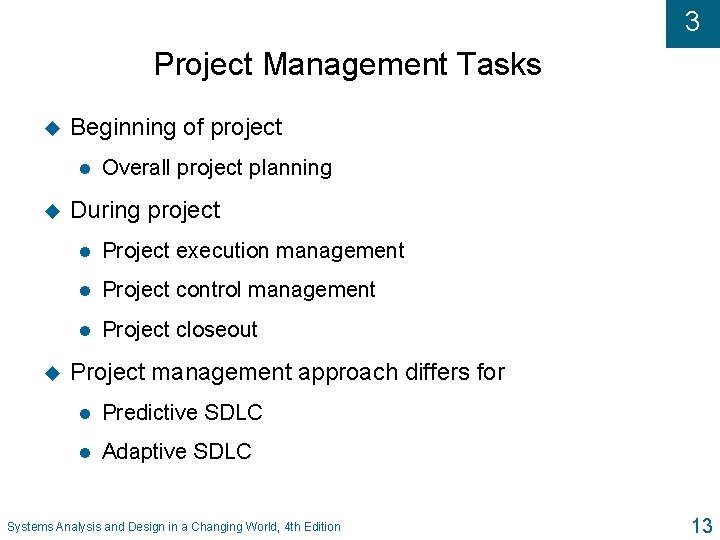 3

Project Management Tasks

Beginning of project

Overall project planning

During project

Project execution management

Project control management

Project closeout

Project management approach differs for

Predictive SDLC

Adaptive SDLC

Systems Analysis and Design in a Changing World, 4th Edition

13